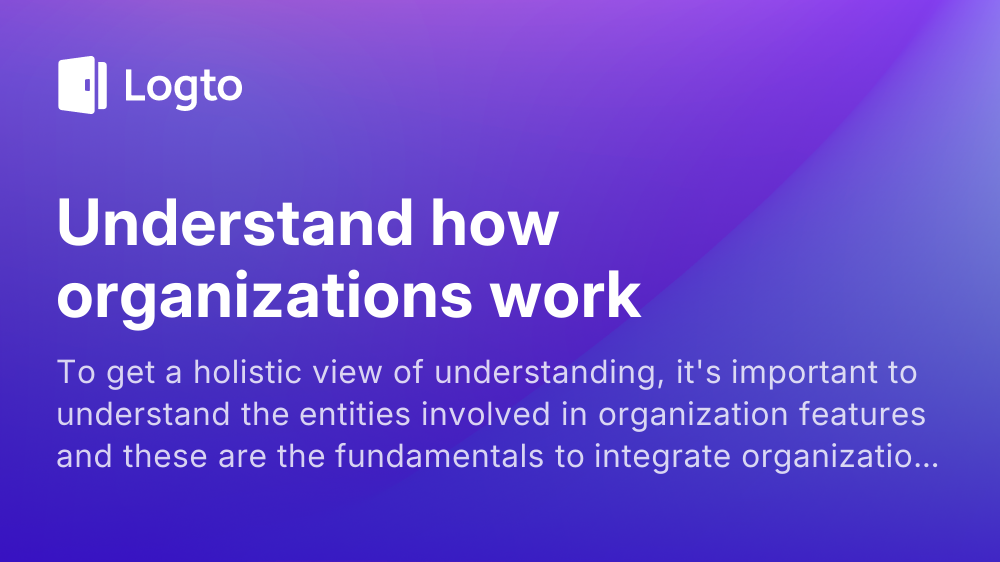 Logto

Understand how organizations work

To get a holistic view of understanding, it's important to understand the entities involved in organization features and these are the fundamentals to integrate organizatio...